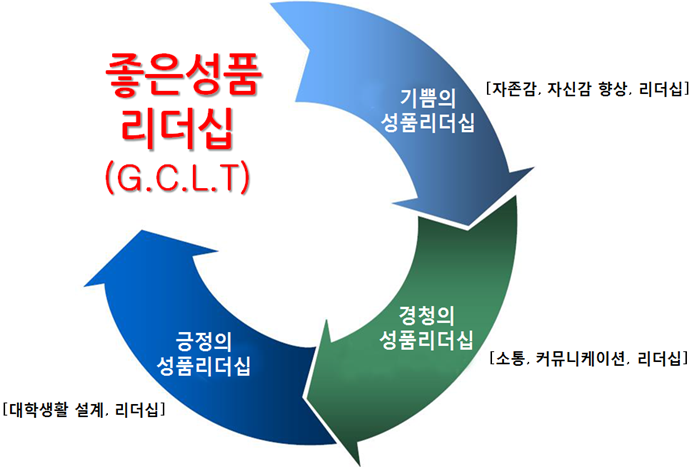 좋은성품
리더십
(G.C.L.T)

기쁨의
성품리더십

[자존감, 자신감 향상, 리더십]

경청의
성품리더십

[소통, 커뮤니케이션, 리더십]

긍정의
성품리더십

[대학생활 설계, 리더십]